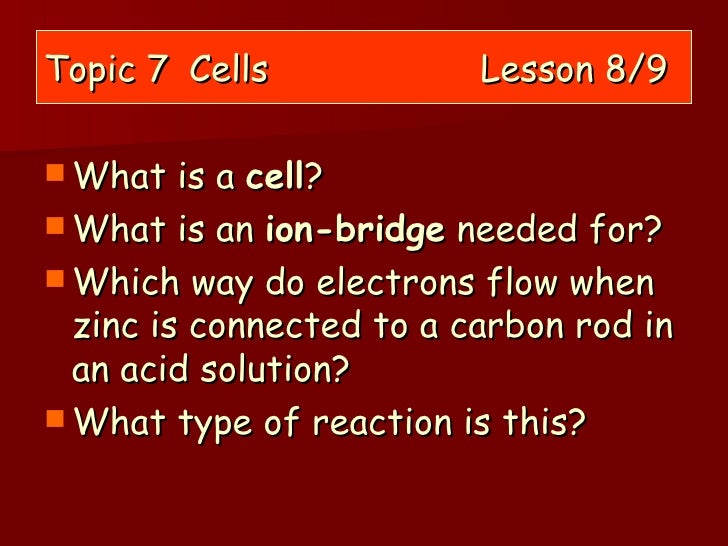 Topic 7 Cells Lesson 8/9

What is a cell?
What is an ion-bridge needed for?
Which way do electrons flow when zinc is connected to a carbon rod in an acid solution?
What type of reaction is this?